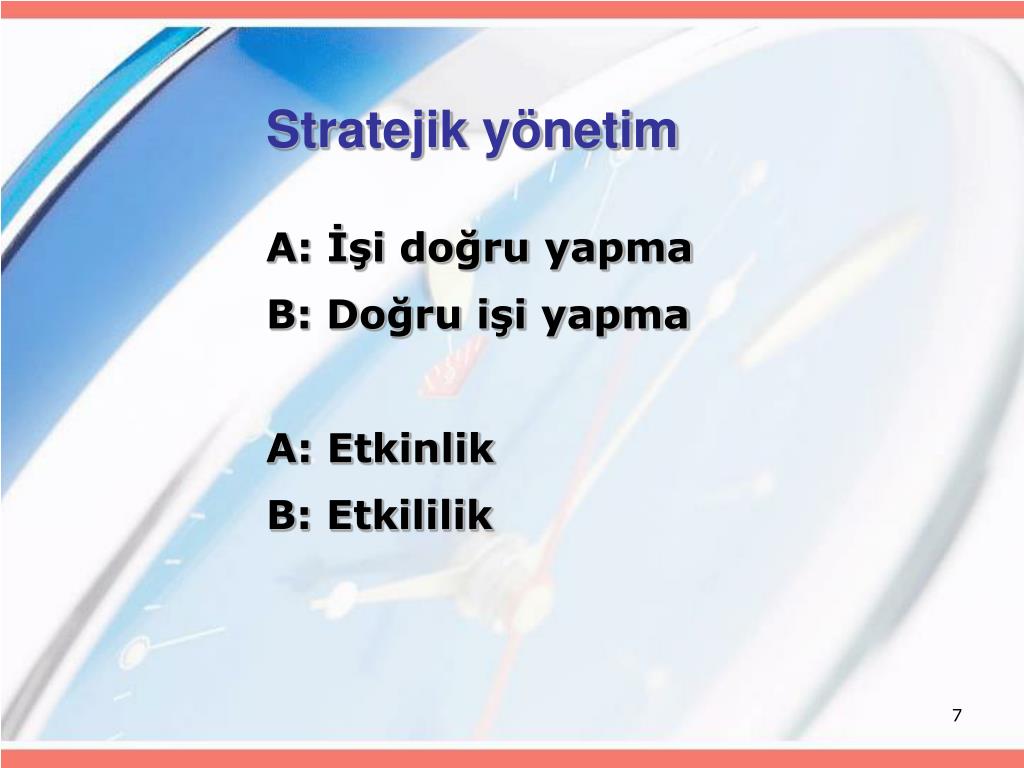 Stratejik yönetim

A: İşi doğru yapma

B: Doğru işi yapma

A: Etkinlik

B: Etkililik

7